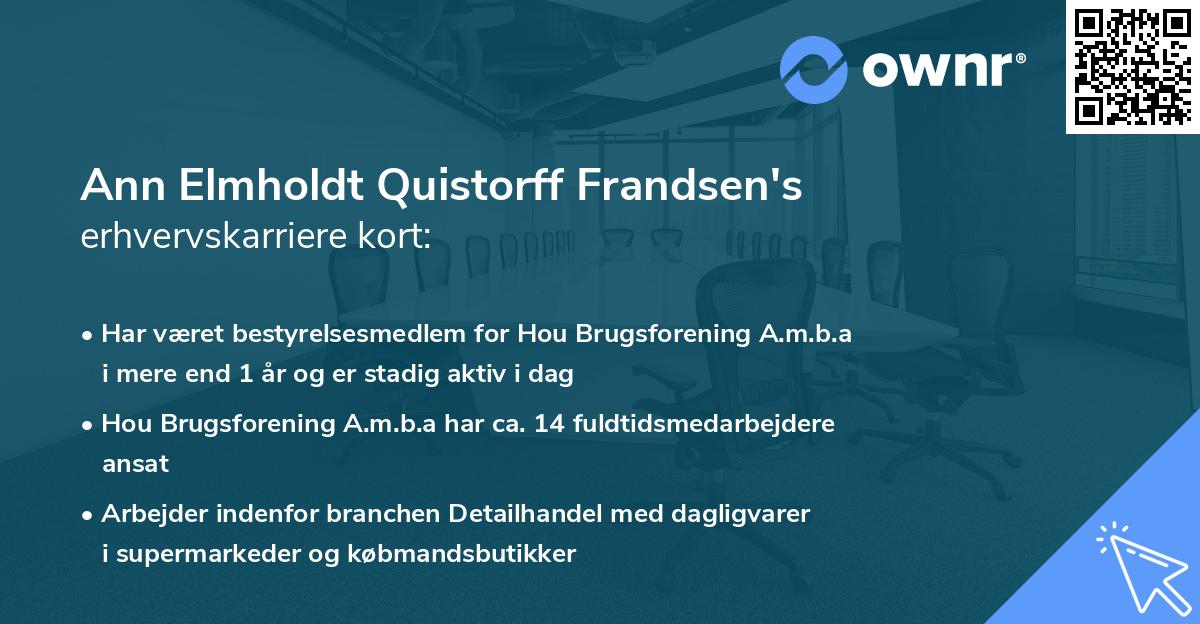 ownr®

Ann Elmholdt Quistorff Frandsen's erhvervskarriere kort:

• Har været bestyrelsesmedlem for Hou Brugsforening A.m.b.a i mere end 1 år og er stadig aktiv i dag

• Hou Brugsforening A.m.b.a har ca. 14 fuldtidsmedarbejdere ansat

• Arbejder indenfor branchen Detailhandel med dagligvarer i supermarkeder og købmandsbutikker